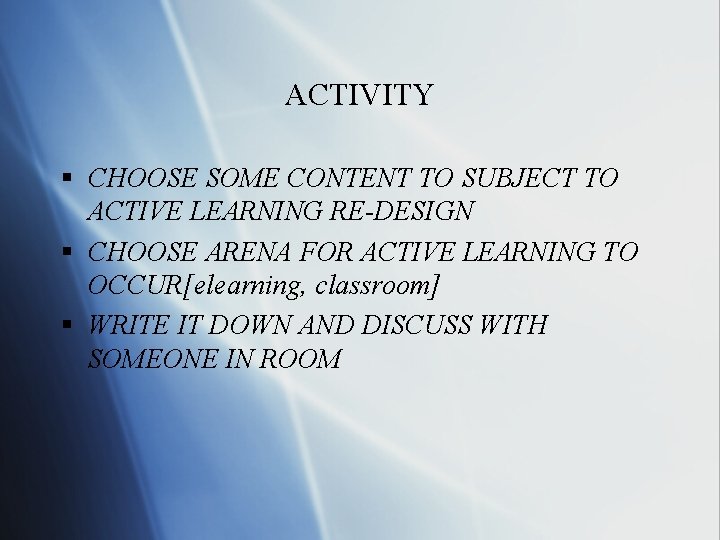 ACTIVITY

▪ CHOOSE SOME CONTENT TO SUBJECT TO ACTIVE LEARNING RE-DESIGN
▪ CHOOSE ARENA FOR ACTIVE LEARNING TO OCCUR[elearning, classroom]
▪ WRITE IT DOWN AND DISCUSS WITH SOMEONE IN ROOM